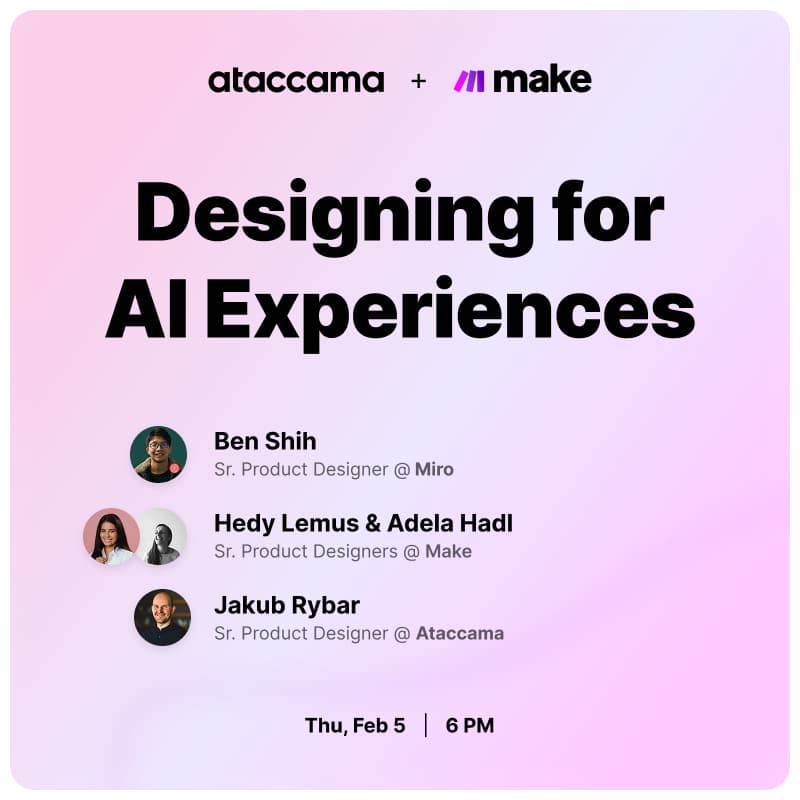 ataccama + make

Designing for AI Experiences

Ben Shih
Sr. Product Designer @ Miro

Hedy Lemus & Adela Hadl
Sr. Product Designers @ Make

Jakub Rybar
Sr. Product Designer @ Ataccama

Thu, Feb 5 | 6 PM